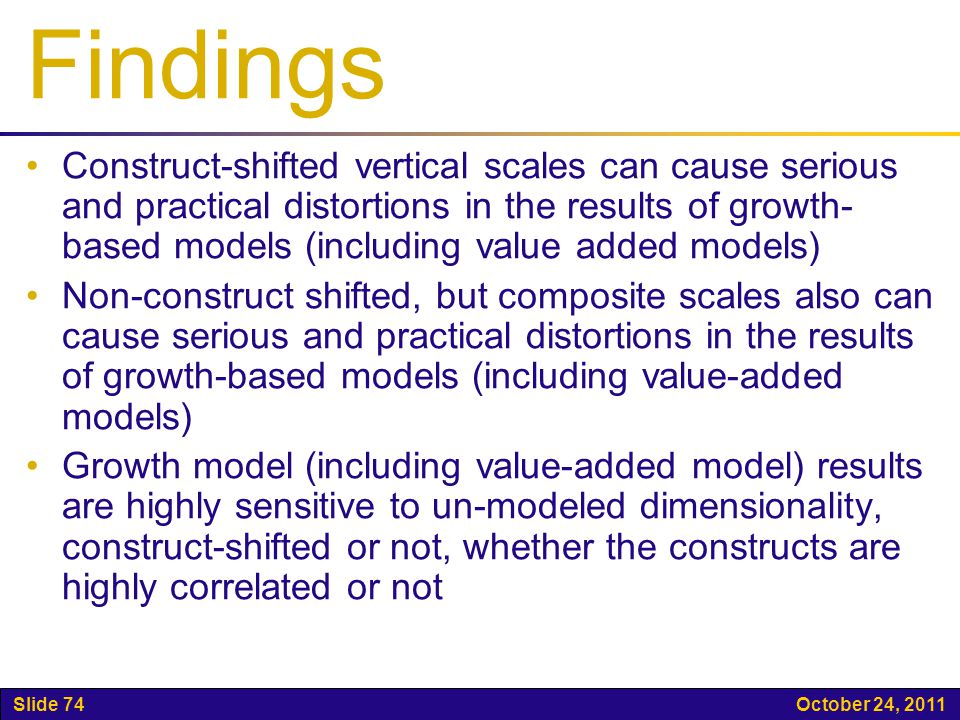 Findings

• Construct-shifted vertical scales can cause serious and practical distortions in the results of growth-based models (including value added models)

• Non-construct shifted, but composite scales also can cause serious and practical distortions in the results of growth-based models (including value-added models)

• Growth model (including value-added model) results are highly sensitive to un-modeled dimensionality, construct-shifted or not, whether the constructs are highly correlated or not

Slide 74

October 24, 2011